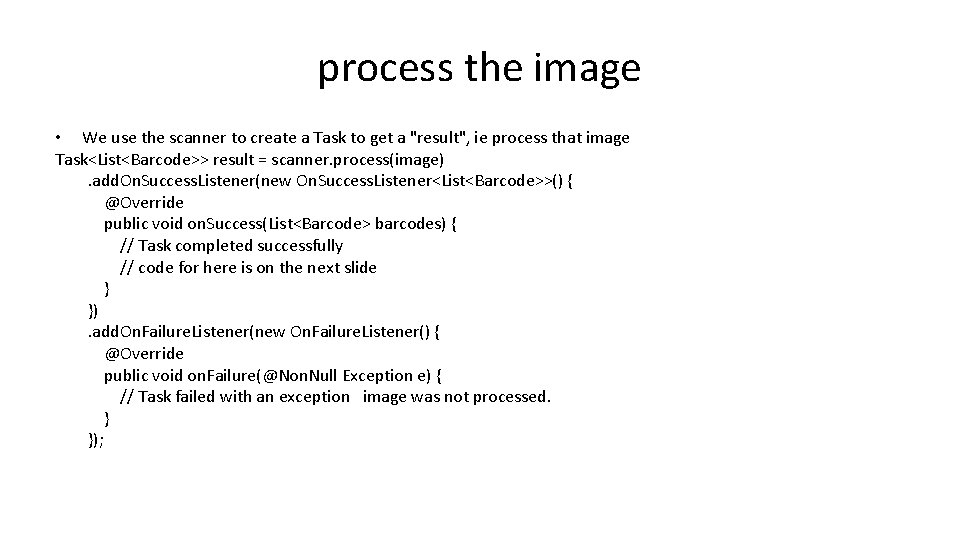 process the image

• We use the scanner to create a Task to get a "result", ie process that image
Task<List<Barcode>> result = scanner.process(image)
.addOnSuccessListener(new OnSuccessListener<List<Barcode>>() {
@Override
public void onSuccess(List<Barcode> barcodes) {
// Task completed successfully
// code for here is on the next slide
}
})
.addOnFailureListener(new OnFailureListener() {
@Override
public void onFailure(@NonNull Exception e) {
// Task failed with an exception image was not processed.
}
});